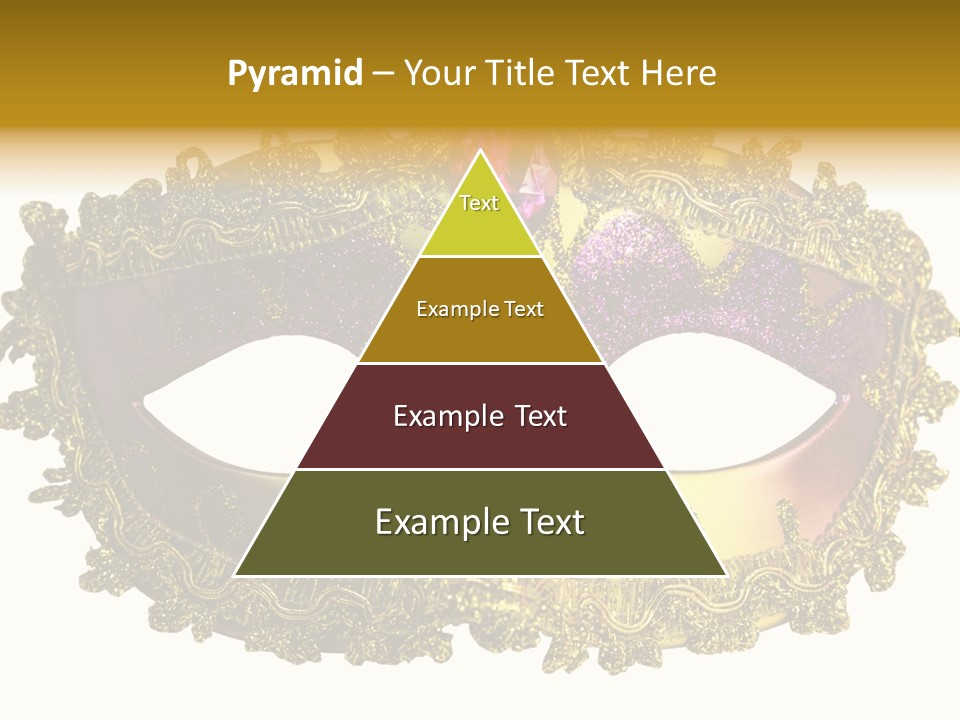 Pyramid – Your Title Text Here

Text

Example Text

Example Text

Example Text